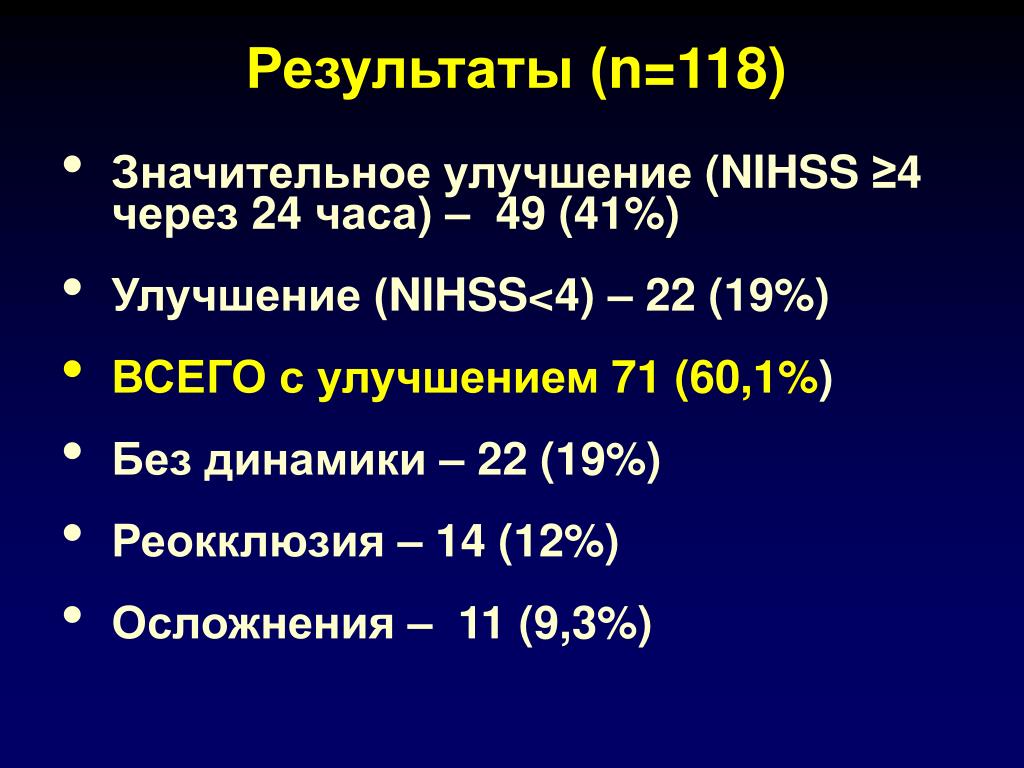 Результаты (n=118)

• Значительное улучшение (NIHSS ≥4 через 24 часа) – 49 (41%)

• Улучшение (NIHSS<4) – 22 (19%)

• ВСЕГО с улучшением 71 (60,1%)

• Без динамики – 22 (19%)

• Реокклюзия – 14 (12%)

• Осложнения – 11 (9,3%)